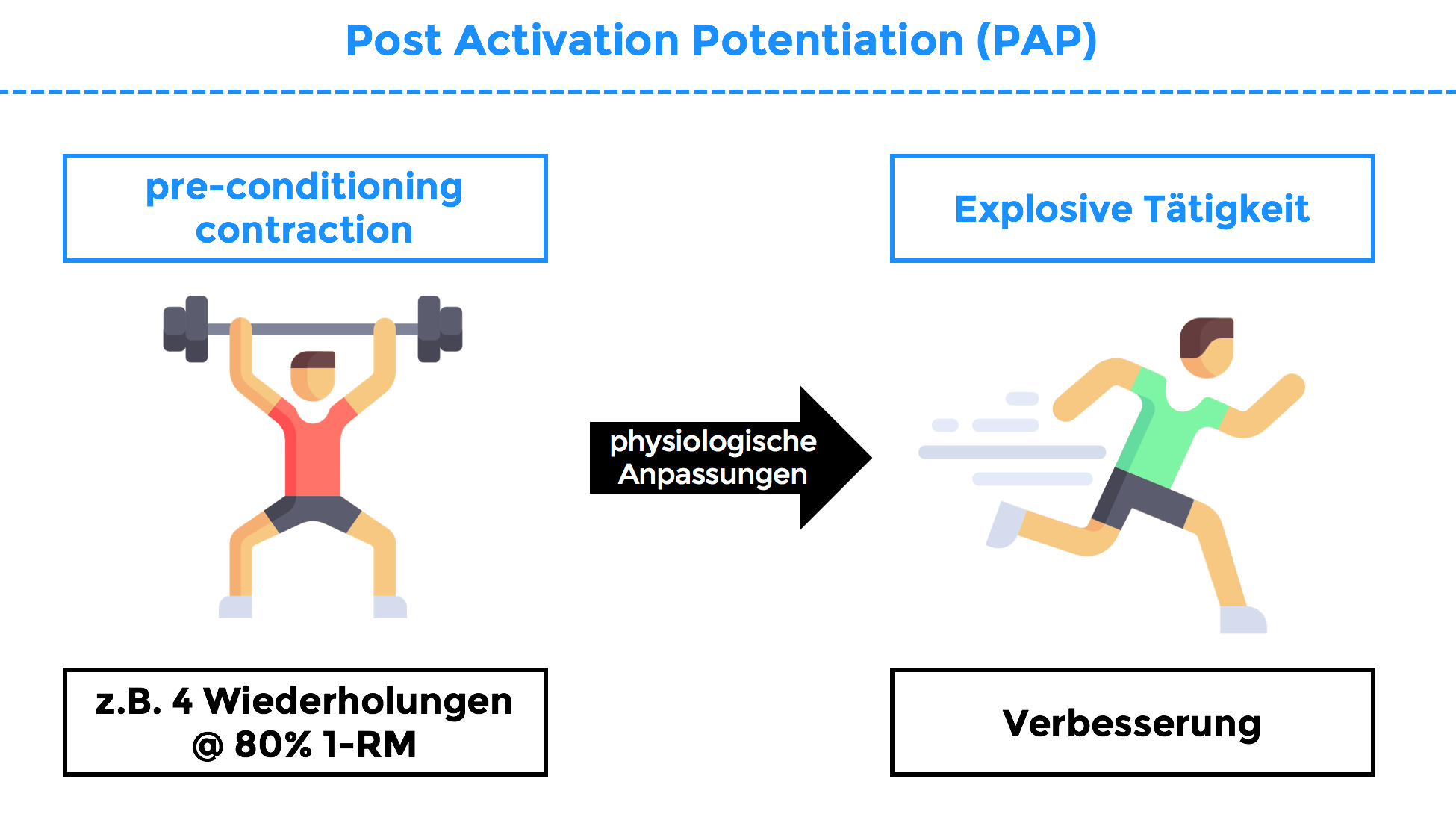 Post Activation Potentiation (PAP)

pre-conditioning contraction

Explosive Tätigkeit

physiologische Anpassungen

z.B. 4 Wiederholungen @ 80% 1-RM

Verbesserung